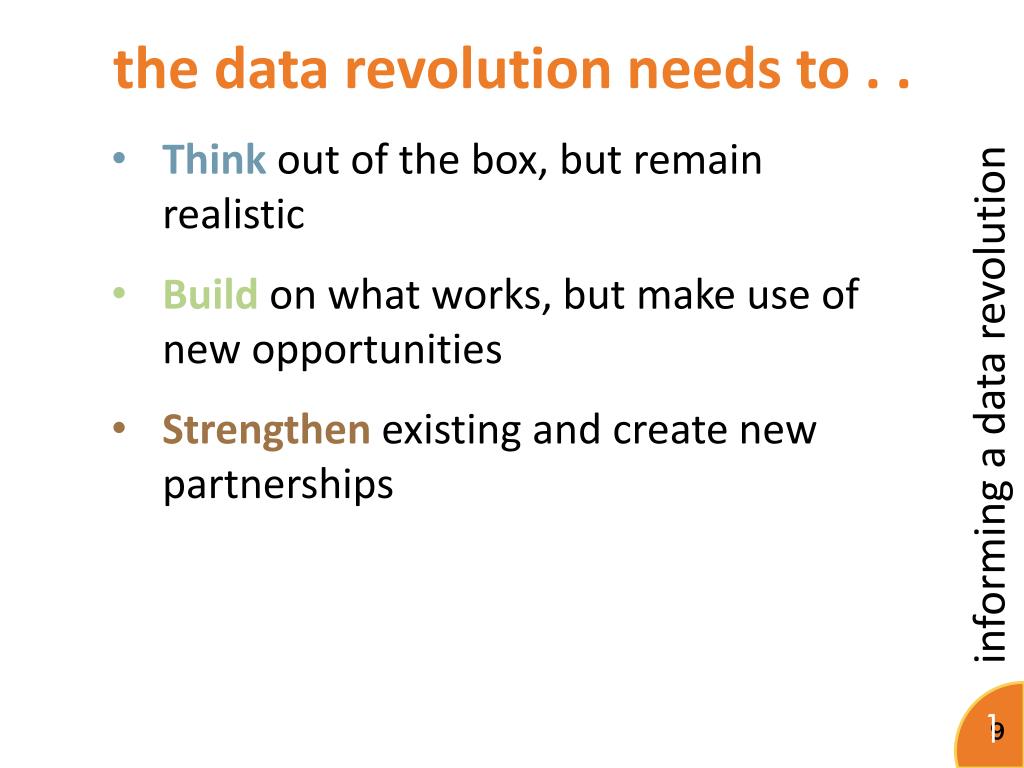 the data revolution needs to . .

• Think out of the box, but remain realistic

• Build on what works, but make use of new opportunities

• Strengthen existing and create new partnerships

informing a data revolution

19